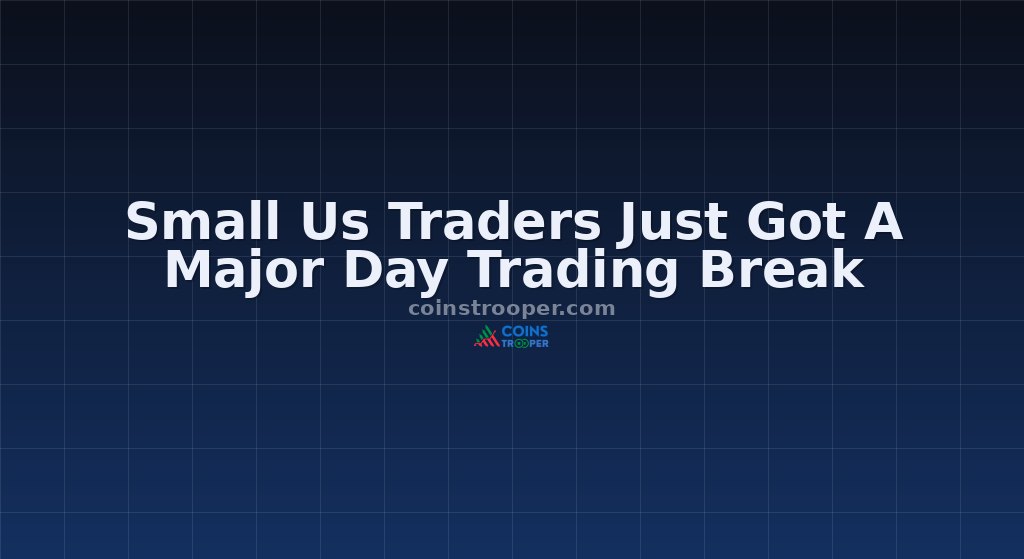 Small Us Traders Just Got A Major Day Trading Break

coinstrooper.com

COINS TROOPER